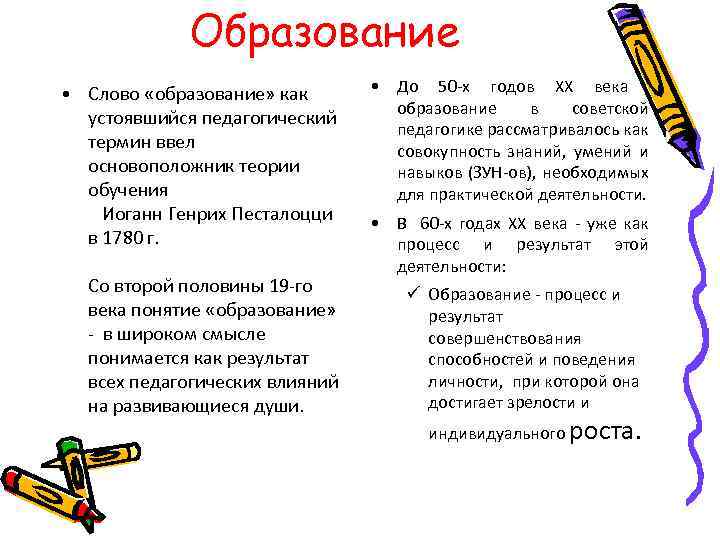 Образование

• Слово «образование» как устоявшийся педагогический термин ввел основоположник теории обучения
Иоганн Генрих Песталоцци в 1780 г.

Со второй половины 19-го века понятие «образование» - в широком смысле понимается как результат всех педагогических влияний на развивающиеся души.

• До 50-х годов XX века образование в советской педагогике рассматривалось как совокупность знаний, умений и навыков (ЗУН-ов), необходимых для практической деятельности.

• В 60-х годах XX века - уже как процесс и результат этой деятельности:

✓ Образование - процесс и результат совершенствования способностей и поведения личности, при которой она достигает зрелости и индивидуального роста.